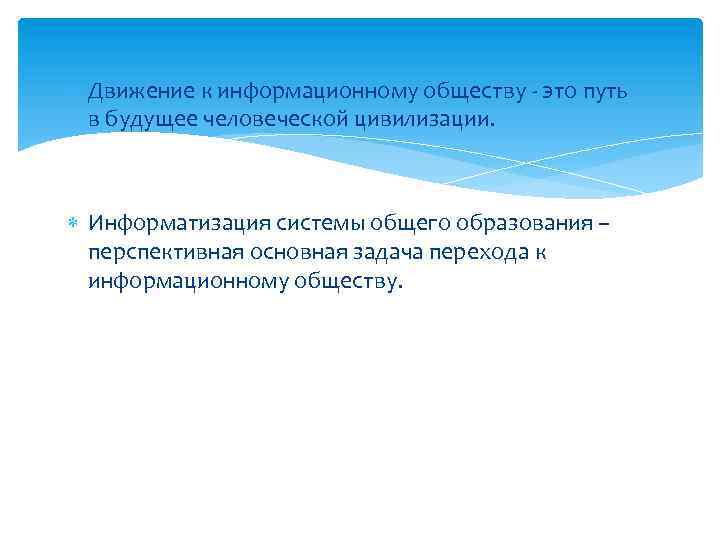 Движение к информационному обществу - это путь в будущее человеческой цивилизации.

Информатизация системы общего образования – перспективная основная задача перехода к информационному обществу.